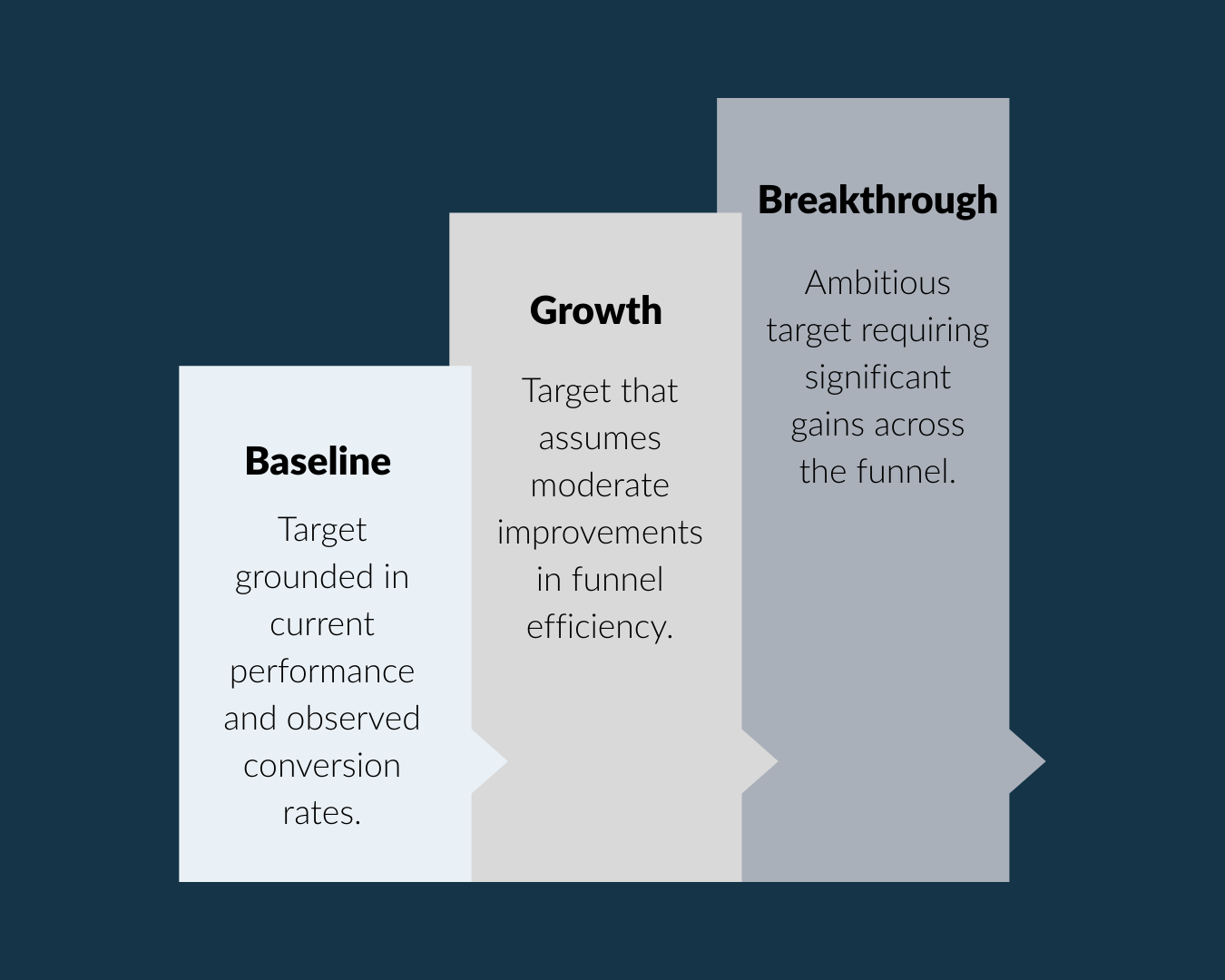 Baseline

Target grounded in current performance and observed conversion rates.

Growth

Target that assumes moderate improvements in funnel efficiency.

Breakthrough

Ambitious target requiring significant gains across the funnel.